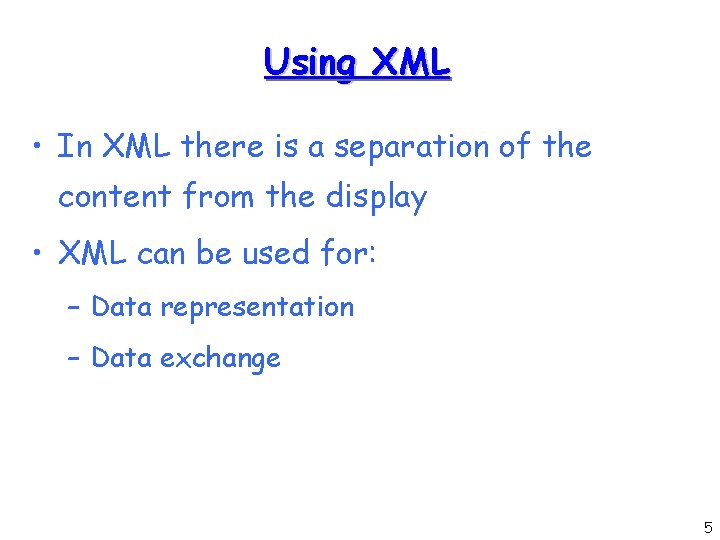 Using XML

• In XML there is a separation of the content from the display

• XML can be used for:

– Data representation

– Data exchange

5